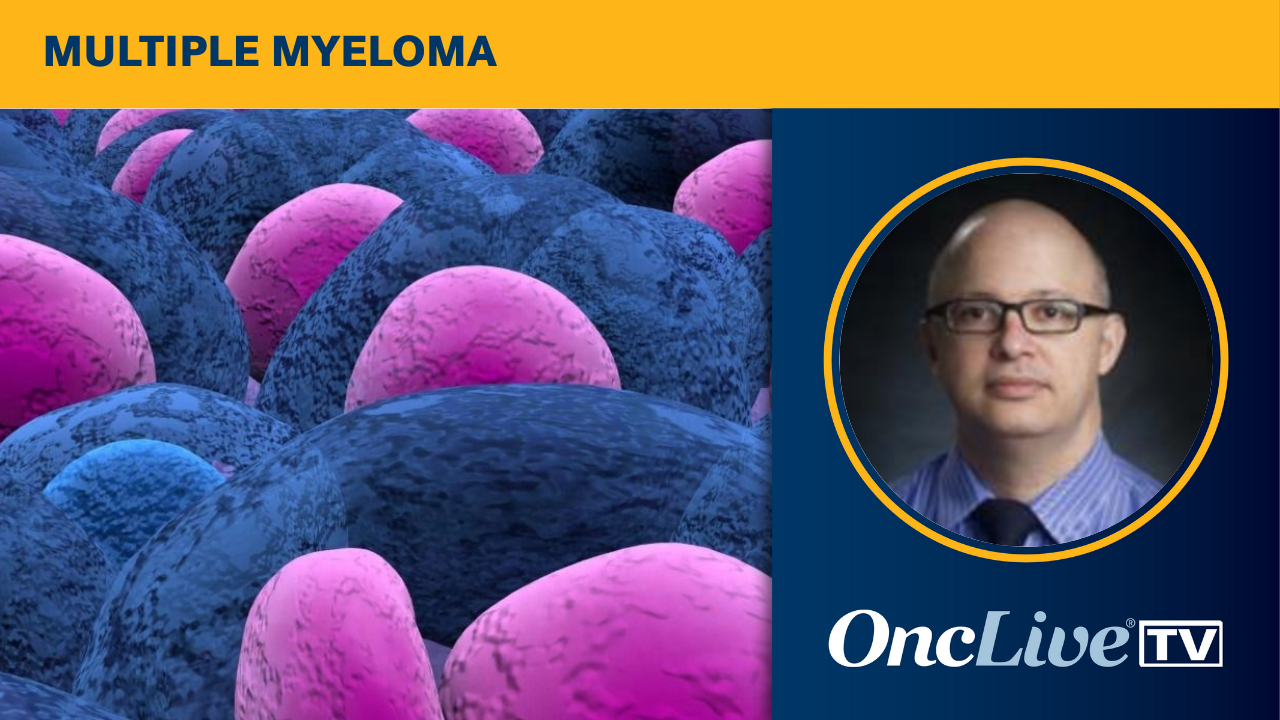 MULTIPLE MYELOMA

OncLive® TV